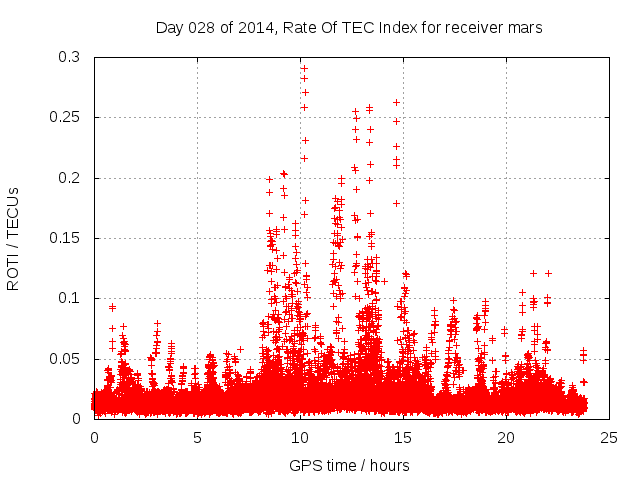 Day 028 of 2014, Rate Of TEC Index for receiver mars

ROTI / TECUs

0.3
0.25
0.2
0.15
0.1
0.05
0

0
5
10
15
20
25

GPS time / hours